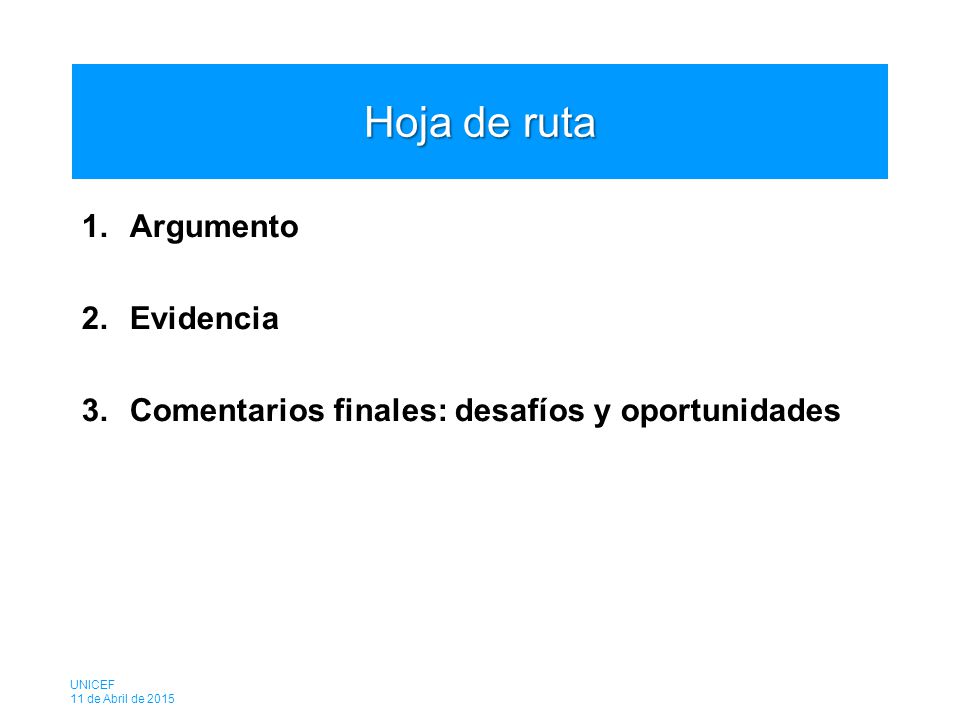 Hoja de ruta

1. Argumento

2. Evidencia

3. Comentarios finales: desafíos y oportunidades

UNICEF
11 de Abril de 2015